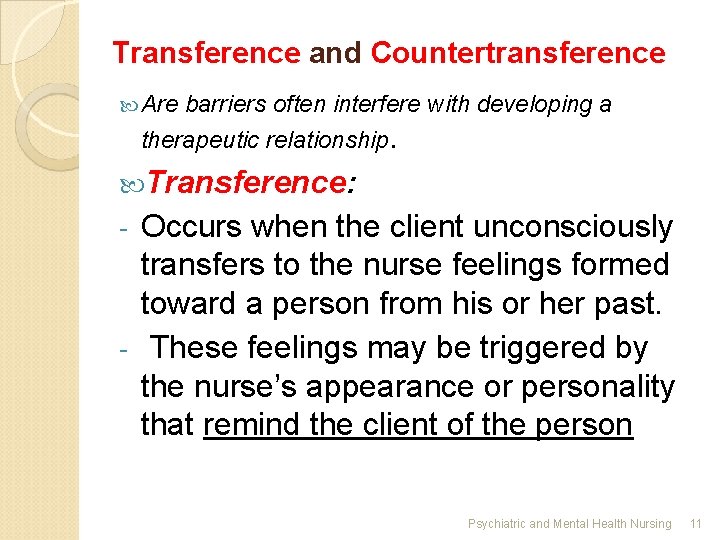 Transference and Countertransference

Are barriers often interfere with developing a therapeutic relationship.

Transference:

- Occurs when the client unconsciously transfers to the nurse feelings formed toward a person from his or her past.
- These feelings may be triggered by the nurse's appearance or personality that remind the client of the person

Psychiatric and Mental Health Nursing 11